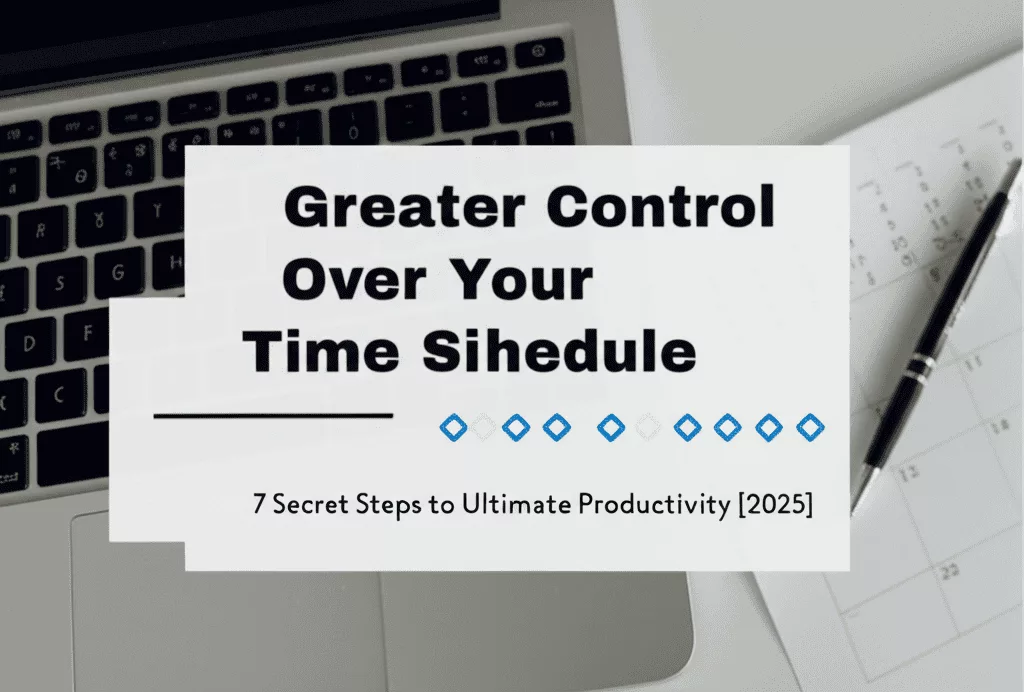 Greater Control Over Your Time Sihedule

7 Secret Steps to Ultimate Productivity [2025]